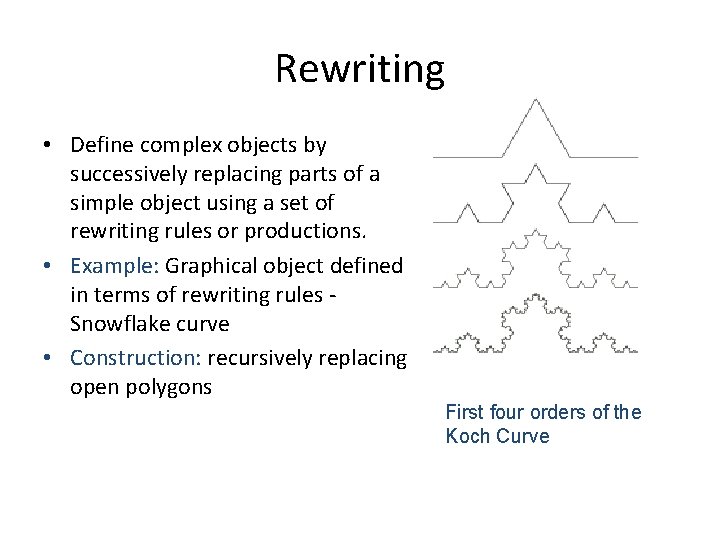 Rewriting

• Define complex objects by successively replacing parts of a simple object using a set of rewriting rules or productions.
• Example: Graphical object defined in terms of rewriting rules - Snowflake curve
• Construction: recursively replacing open polygons

First four orders of the Koch Curve